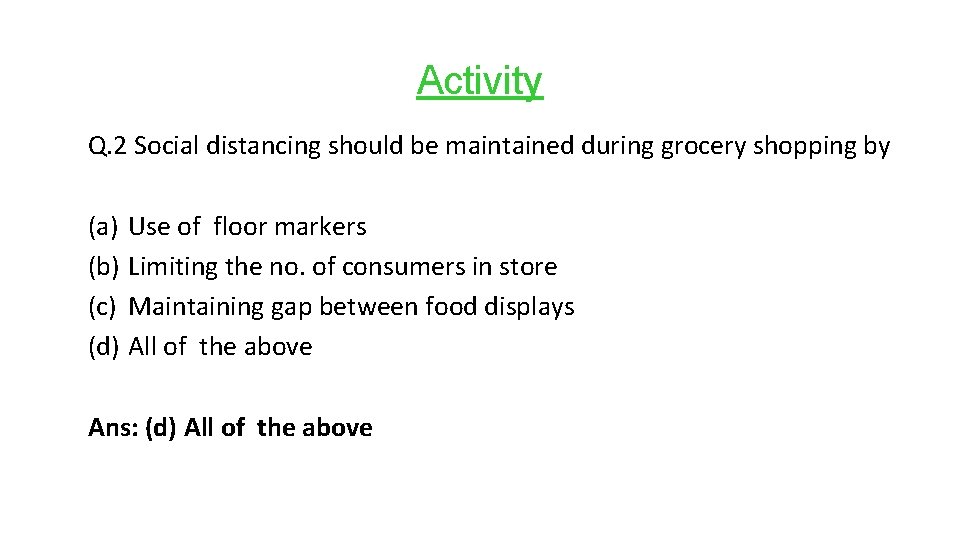 Activity

Q.2 Social distancing should be maintained during grocery shopping by

(a) Use of floor markers
(b) Limiting the no. of consumers in store
(c) Maintaining gap between food displays
(d) All of the above

Ans: (d) All of the above